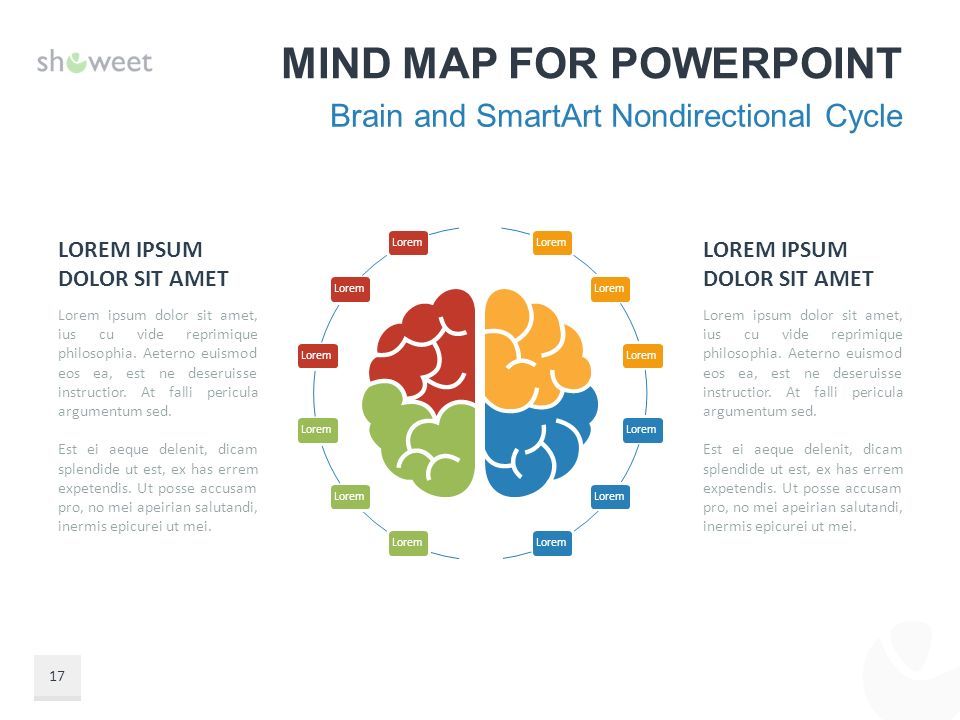 showeet

MIND MAP FOR POWERPOINT

Brain and SmartArt Nondirectional Cycle

LOREM IPSUM DOLOR SIT AMET

Lorem ipsum dolor sit amet, ius cu vide reprimique philosophia. Aeterno euismod eos ea, est ne deseruisse instructior. At falli pericula argumentum sed.

Est ei aeque delenit, dicam splendide ut est, ex has errem expetendis. Ut posse accusam pro, no mei apeirian salutandi, inermis epicurei ut mei.

Lorem

Lorem

Lorem

Lorem

Lorem

Lorem

Lorem

Lorem

Lorem

Lorem

Lorem

Lorem

LOREM IPSUM DOLOR SIT AMET

Lorem ipsum dolor sit amet, ius cu vide reprimique philosophia. Aeterno euismod eos ea, est ne deseruisse instructior. At falli pericula argumentum sed.

Est ei aeque delenit, dicam splendide ut est, ex has errem expetendis. Ut posse accusam pro, no mei apeirian salutandi, inermis epicurei ut mei.

17